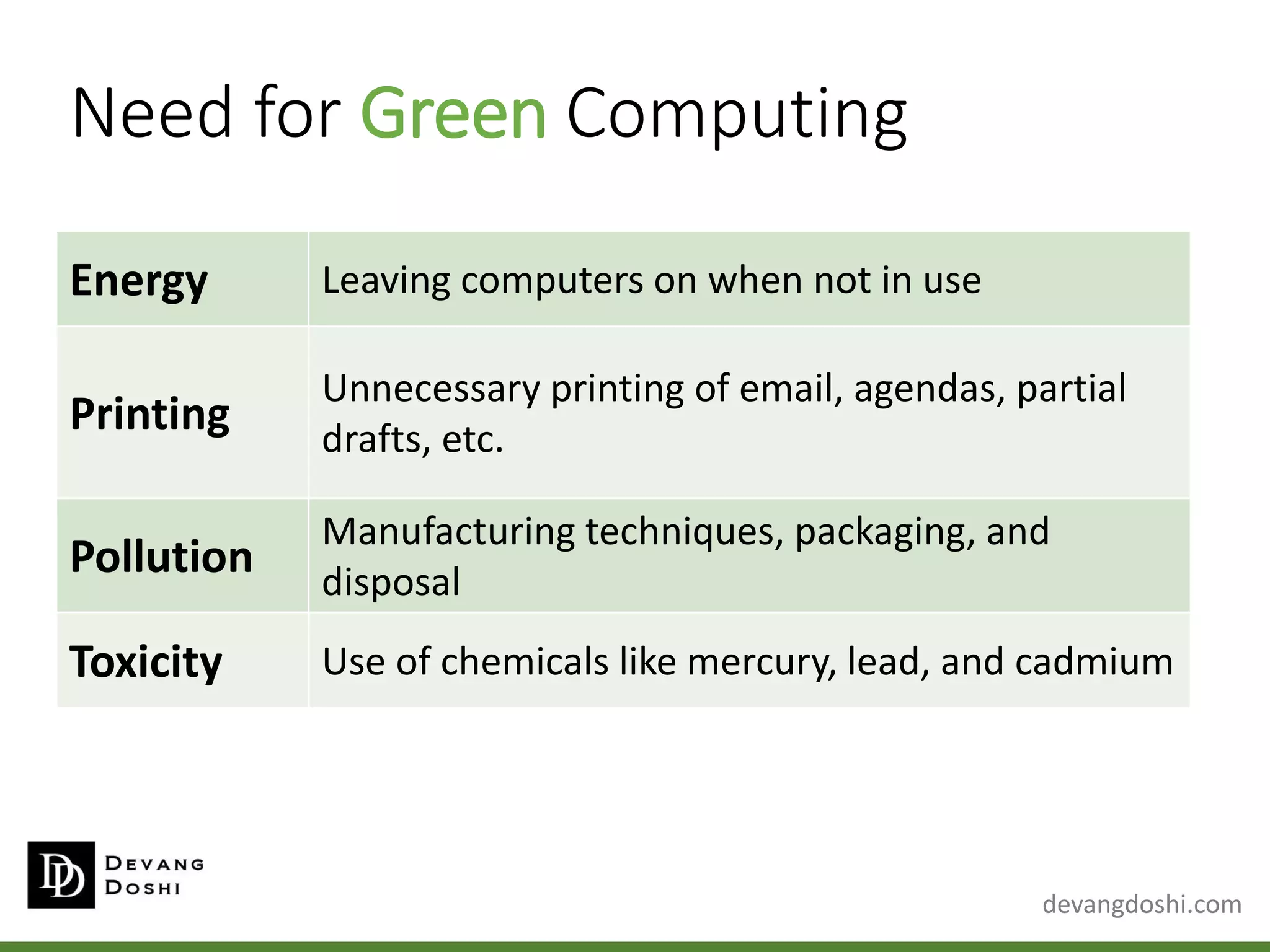 Need for Green Computing

| | |
|---|---|
| **Energy** | Leaving computers on when not in use |
| **Printing** | Unnecessary printing of email, agendas, partial drafts, etc. |
| **Pollution** | Manufacturing techniques, packaging, and disposal |
| **Toxicity** | Use of chemicals like mercury, lead, and cadmium |

DD DEVANG DOSHI

devangdoshi.com